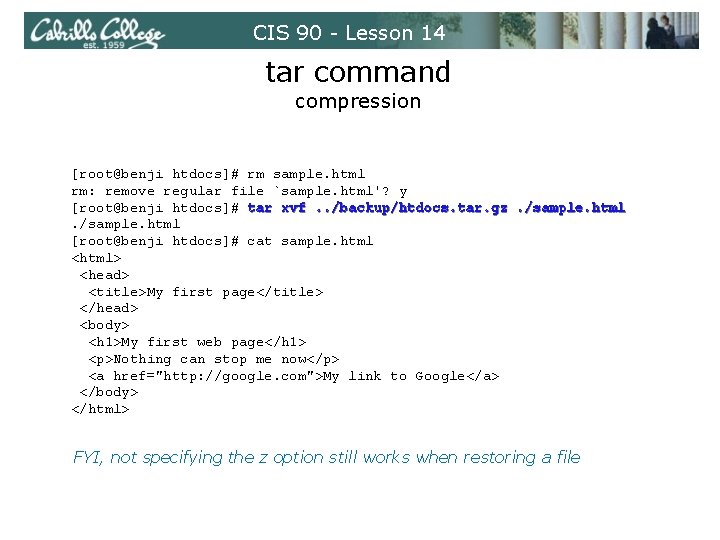 Cabrillo College
est. 1959

CIS 90 - Lesson 14

tar command
compression

[root@benji htdocs]# rm sample.html
rm: remove regular file `sample.html'? y
[root@benji htdocs]# tar xvf ../backup/htdocs.tar.gz ./sample.html
./sample.html
[root@benji htdocs]# cat sample.html
<html>
 <head>
  <title>My first page</title>
 </head>
 <body>
  <h1>My first web page</h1>
  <p>Nothing can stop me now</p>
  <a href="http://google.com">My link to Google</a>
 </body>
</html>

FYI, not specifying the z option still works when restoring a file